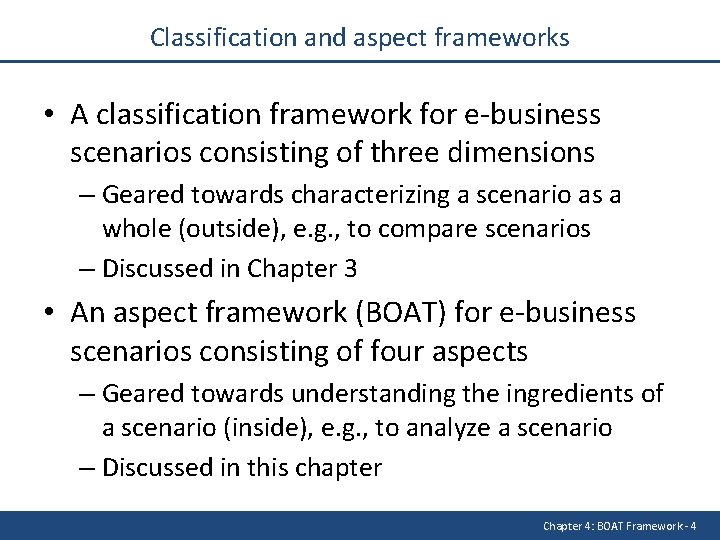 Classification and aspect frameworks

• A classification framework for e-business scenarios consisting of three dimensions
– Geared towards characterizing a scenario as a whole (outside), e.g., to compare scenarios
– Discussed in Chapter 3

• An aspect framework (BOAT) for e-business scenarios consisting of four aspects
– Geared towards understanding the ingredients of a scenario (inside), e.g., to analyze a scenario
– Discussed in this chapter

Chapter 4: BOAT Framework - 4